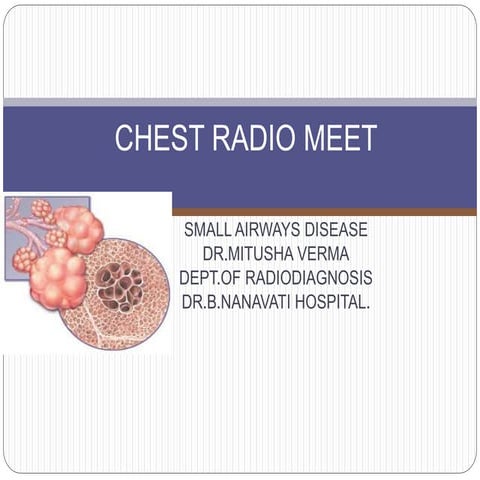 CHEST RADIO MEET

SMALL AIRWAYS DISEASE
DR.MITUSHA VERMA
DEPT.OF RADIODIAGNOSIS
DR.B.NANAVATI HOSPITAL.